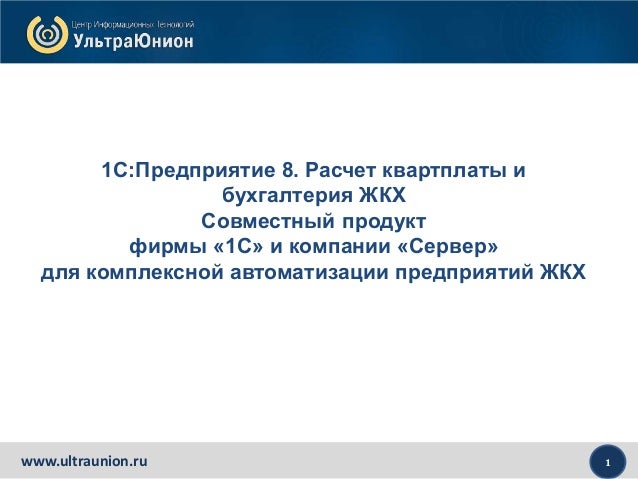 Центр Информационных Технологий
УльтраЮнион

1С:Предприятие 8. Расчет квартплаты и бухгалтерия ЖКХ
Совместный продукт
фирмы «1С» и компании «Сервер»
для комплексной автоматизации предприятий ЖКХ

www.ultraunion.ru

1